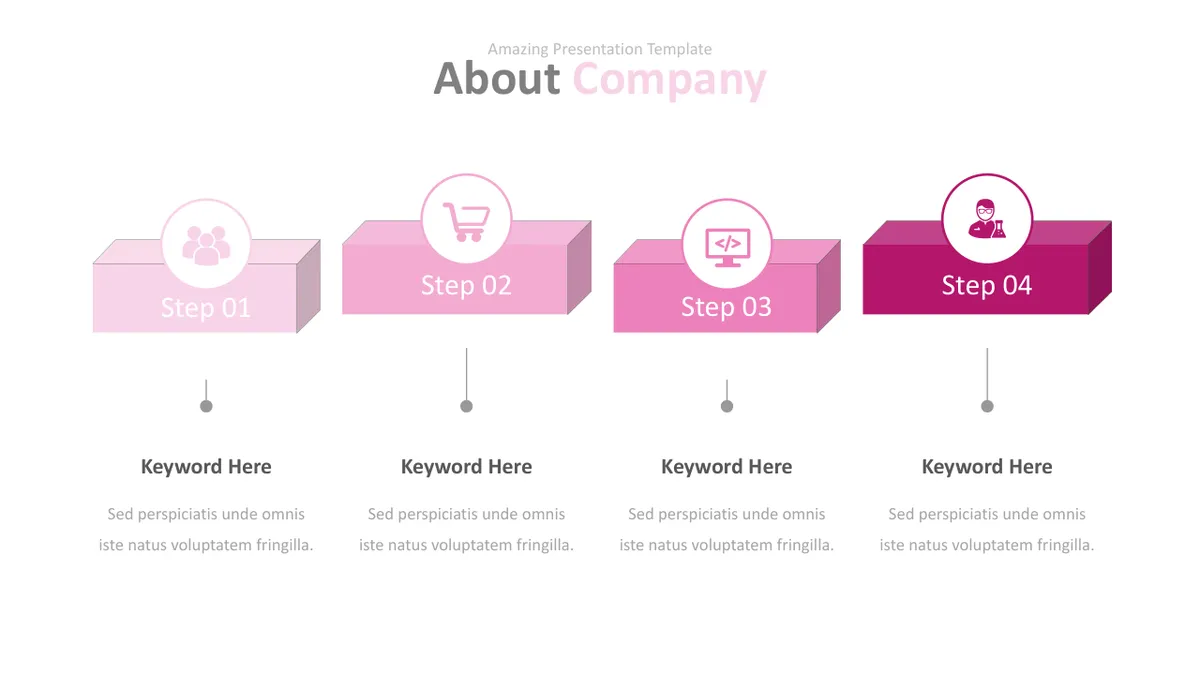 Amazing Presentation Template
About Company

Step 01

Step 02

Step 03

Step 04

Keyword Here

Sed perspiciatis unde omnis iste natus voluptatem fringilla.

Keyword Here

Sed perspiciatis unde omnis iste natus voluptatem fringilla.

Keyword Here

Sed perspiciatis unde omnis iste natus voluptatem fringilla.

Keyword Here

Sed perspiciatis unde omnis iste natus voluptatem fringilla.